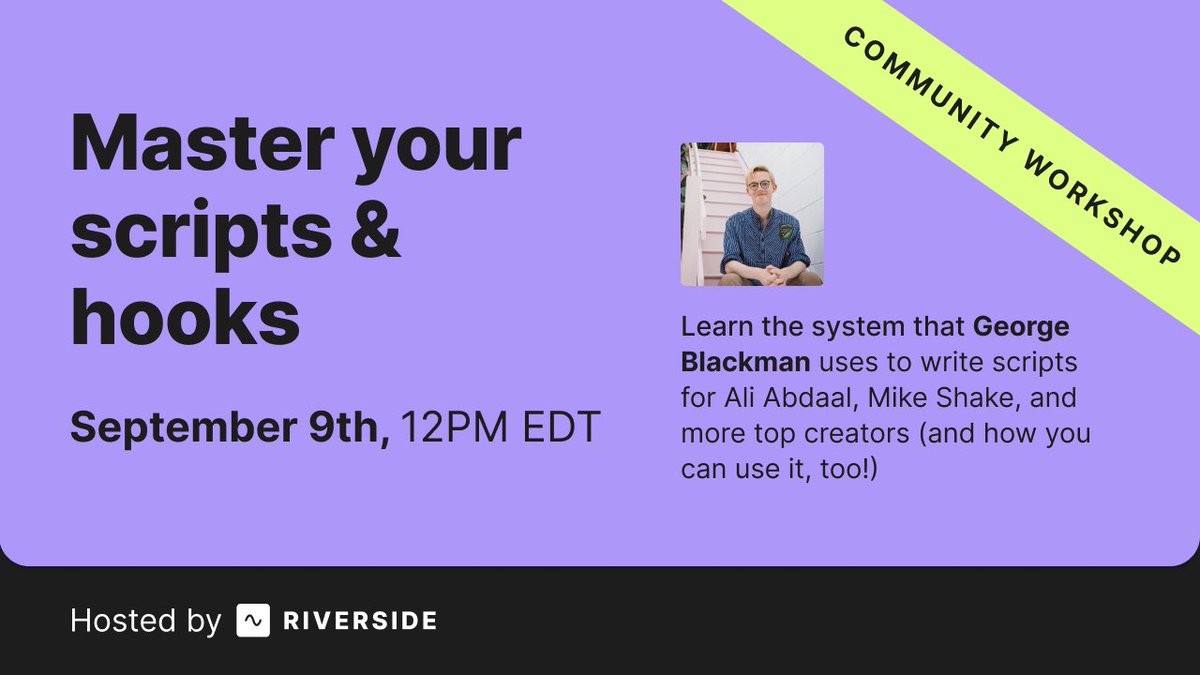 COMMUNITY WORKSHOP

Master your scripts & hooks

September 9th, 12PM EDT

Learn the system that George Blackman uses to write scripts for Ali Abdaal, Mike Shake, and more top creators (and how you can use it, too!)

Hosted by RIVERSIDE